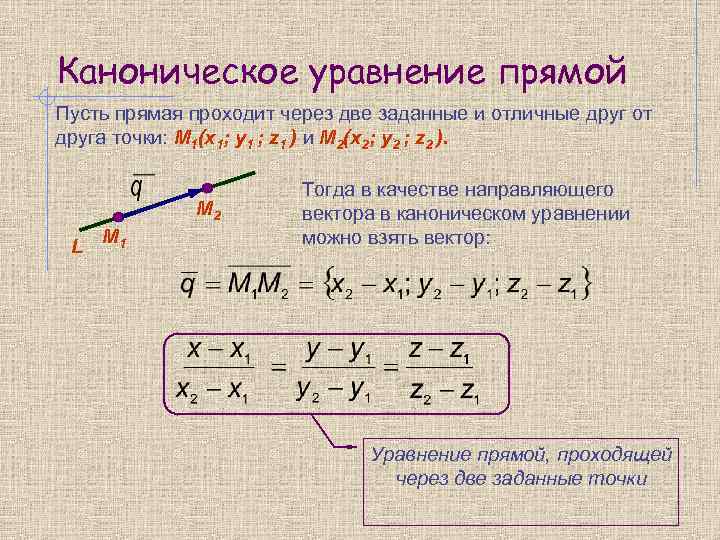 Каноническое уравнение прямой

Пусть прямая проходит через две заданные и отличные друг от друга точки: $M_1(x_1; y_1; z_1)$ и $M_2(x_2; y_2; z_2)$.

$\overline{q}$

$M_2$

$M_1$

$L$

Тогда в качестве направляющего вектора в каноническом уравнении можно взять вектор:

$\overline{q} = \overline{M_1M_2} = \{x_2 - x_1; y_2 - y_1; z_2 - z_1\}$

$\frac{x - x_1}{x_2 - x_1} = \frac{y - y_1}{y_2 - y_1} = \frac{z - z_1}{z_2 - z_1}$

Уравнение прямой, проходящей через две заданные точки